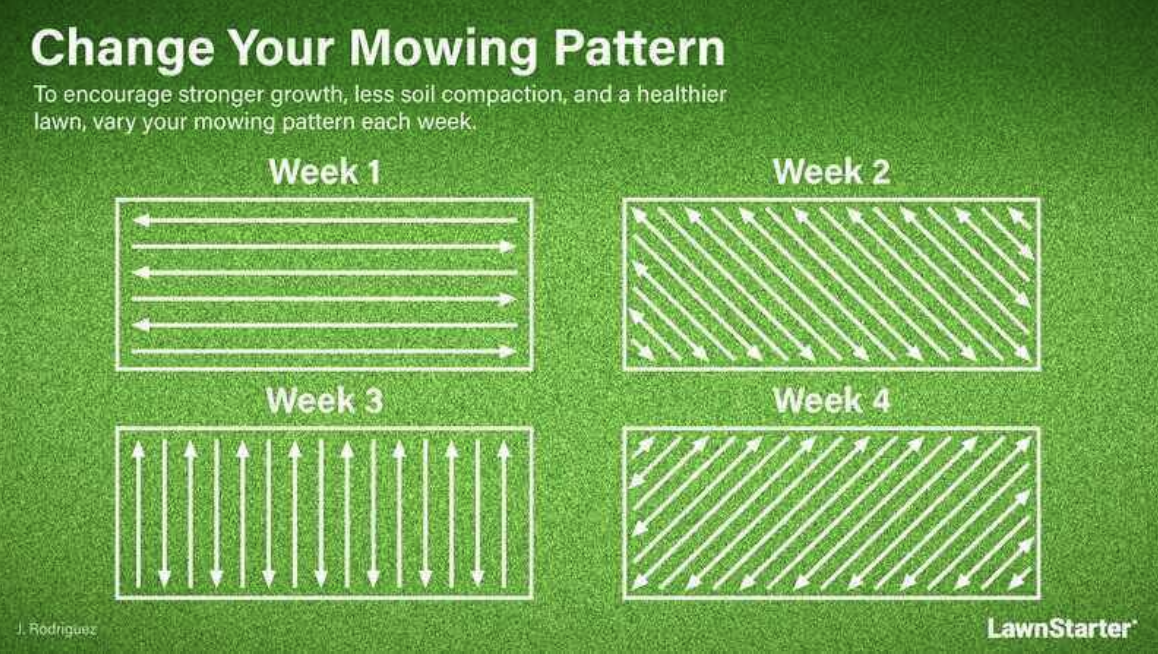 Change Your Mowing Pattern

To encourage stronger growth, less soil compaction, and a healthier lawn, vary your mowing pattern each week.

Week 1

Week 2

Week 3

Week 4

J. Rodriguez

LawnStarter